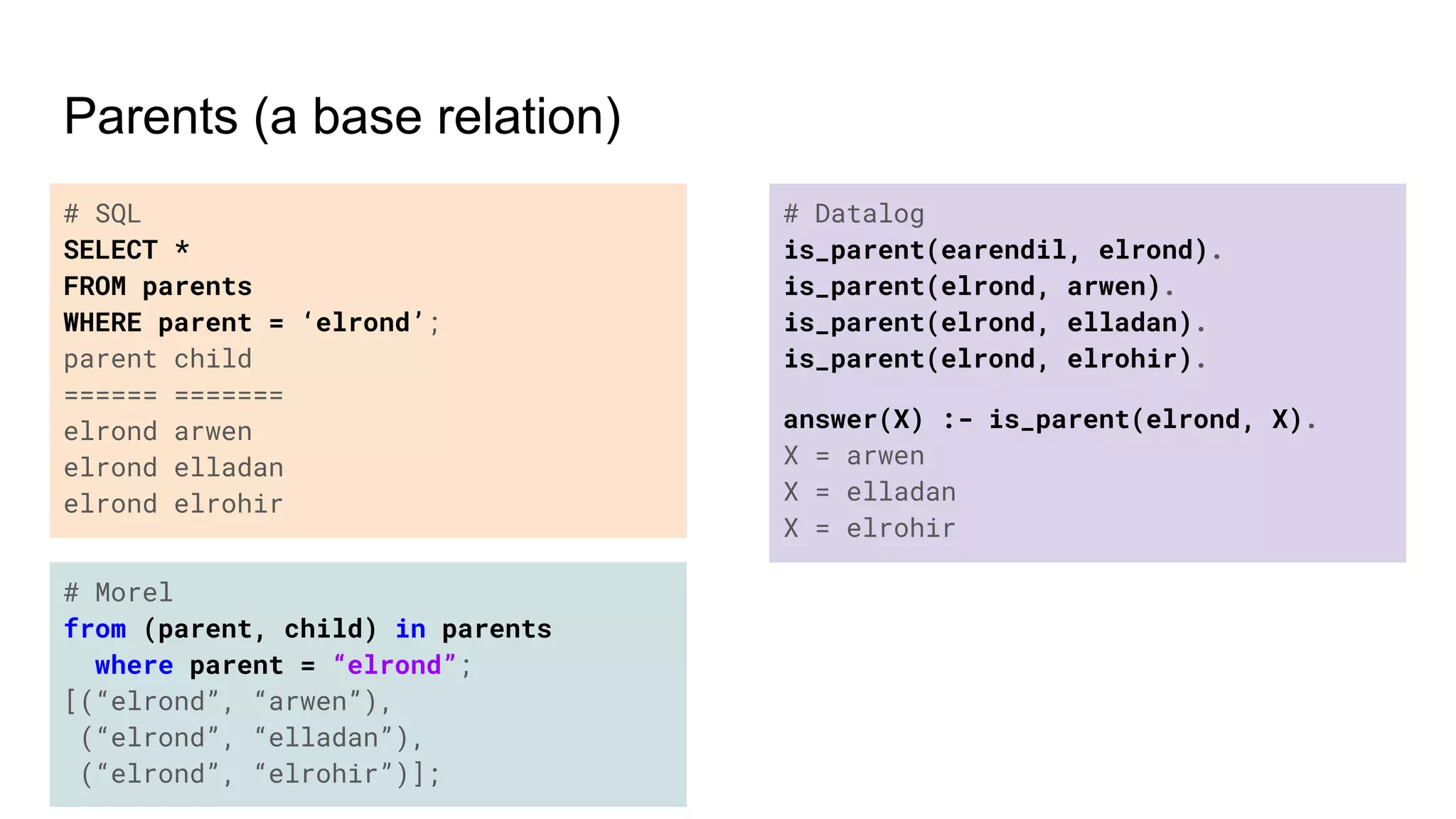 Parents (a base relation)

# SQL
SELECT *
FROM parents
WHERE parent = ‘elrond’;
parent child
====== =======
elrond arwen
elrond elladan
elrond elrohir

# Morel
from (parent, child) in parents
  where parent = “elrond”;
[(“elrond”, “arwen”),
 (“elrond”, “elladan”),
 (“elrond”, “elrohir”)];

# Datalog
is_parent(earendil, elrond).
is_parent(elrond, arwen).
is_parent(elrond, elladan).
is_parent(elrond, elrohir).

answer(X) :- is_parent(elrond, X).
X = arwen
X = elladan
X = elrohir